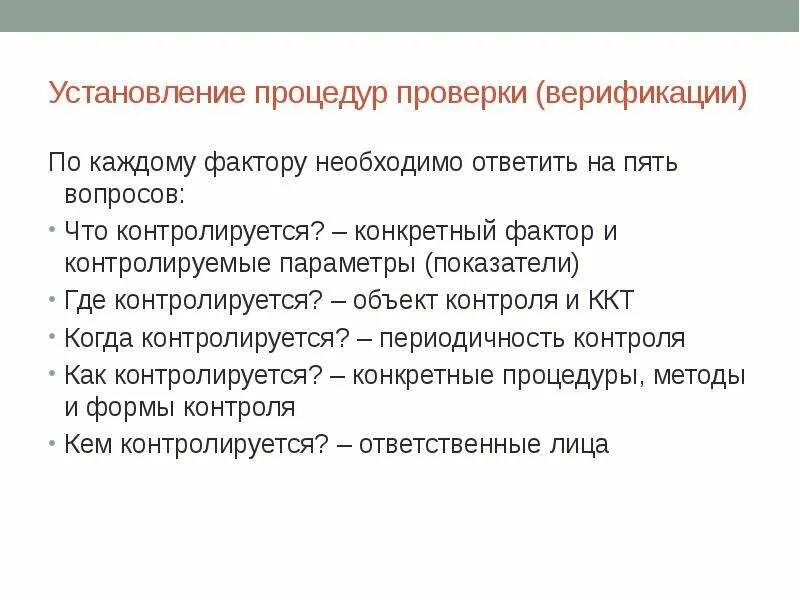 Установление процедур проверки (верификации)

По каждому фактору необходимо ответить на пять вопросов:

• Что контролируется? – конкретный фактор и контролируемые параметры (показатели)
• Где контролируется? – объект контроля и ККТ
• Когда контролируется? – периодичность контроля
• Как контролируется? – конкретные процедуры, методы и формы контроля
• Кем контролируется? – ответственные лица